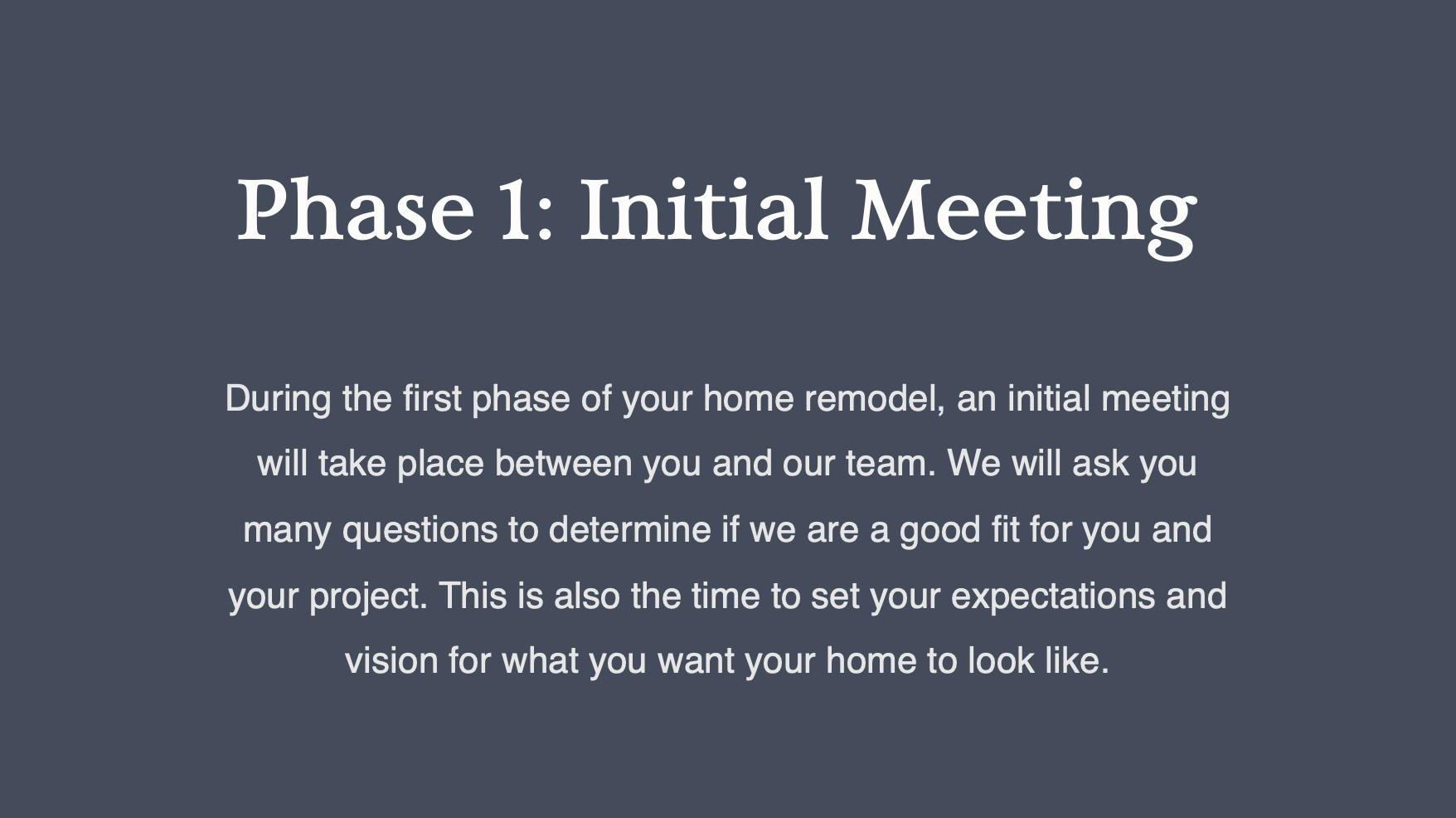 Phase 1: Initial Meeting

During the first phase of your home remodel, an initial meeting will take place between you and our team. We will ask you many questions to determine if we are a good fit for you and your project. This is also the time to set your expectations and vision for what you want your home to look like.